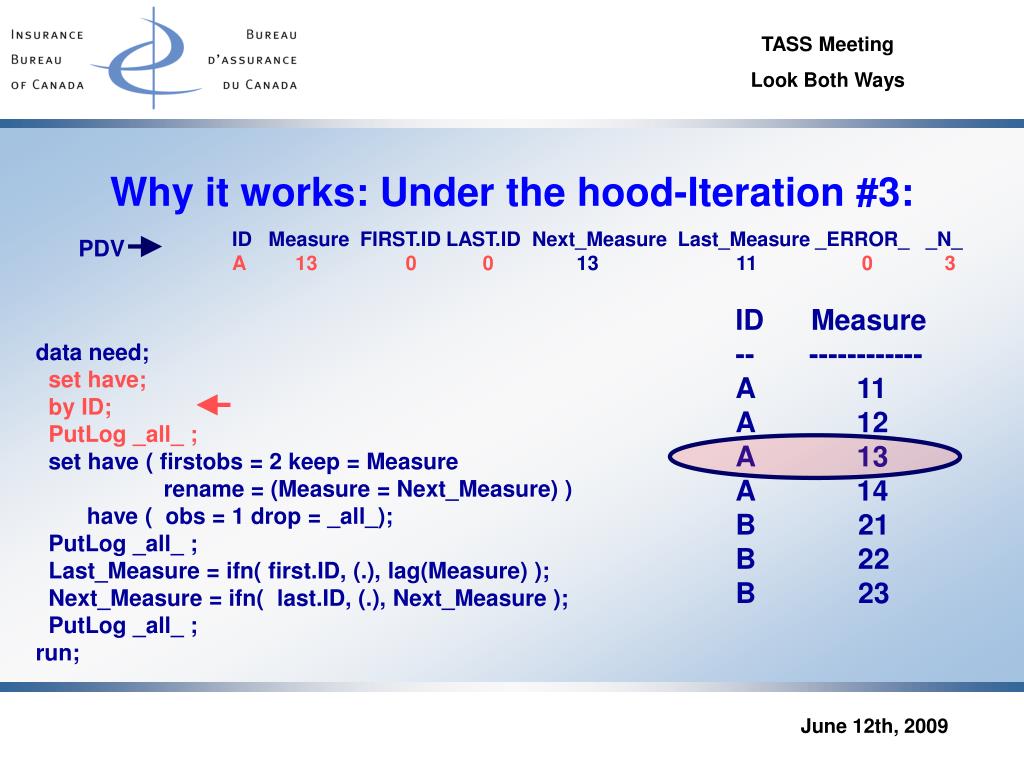 INSURANCE BUREAU OF CANADA

BUREAU D'ASSURANCE DU CANADA

TASS Meeting

Look Both Ways

Why it works: Under the hood-Iteration #3:

PDV

| ID | Measure | FIRST.ID | LAST.ID | Next_Measure | Last_Measure | _ERROR_ | _N_ |
|---|---|---|---|---|---|---|---|
| A | 13 | 0 | 0 | 13 | 11 | 0 | 3 |

data need;
set have;
by ID;
PutLog _all_ ;
set have ( firstobs = 2 keep = Measure
rename = (Measure = Next_Measure) )
have ( obs = 1 drop = _all_);
PutLog _all_ ;
Last_Measure = ifn( first.ID, (.), lag(Measure) );
Next_Measure = ifn( last.ID, (.), Next_Measure );
PutLog _all_ ;
run;

| ID | Measure |
|---|---|
| -- | ------------ |
| A | 11 |
| A | 12 |
| A | 13 |
| A | 14 |
| B | 21 |
| B | 22 |
| B | 23 |

June 12th, 2009